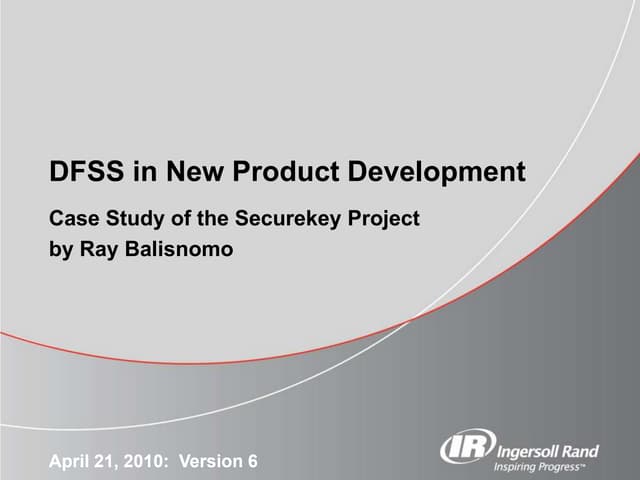 DFSS in New Product Development

Case Study of the Securekey Project
by Ray Balisnomo

April 21, 2010: Version 6

IR Ingersoll Rand
Inspiring Progress™